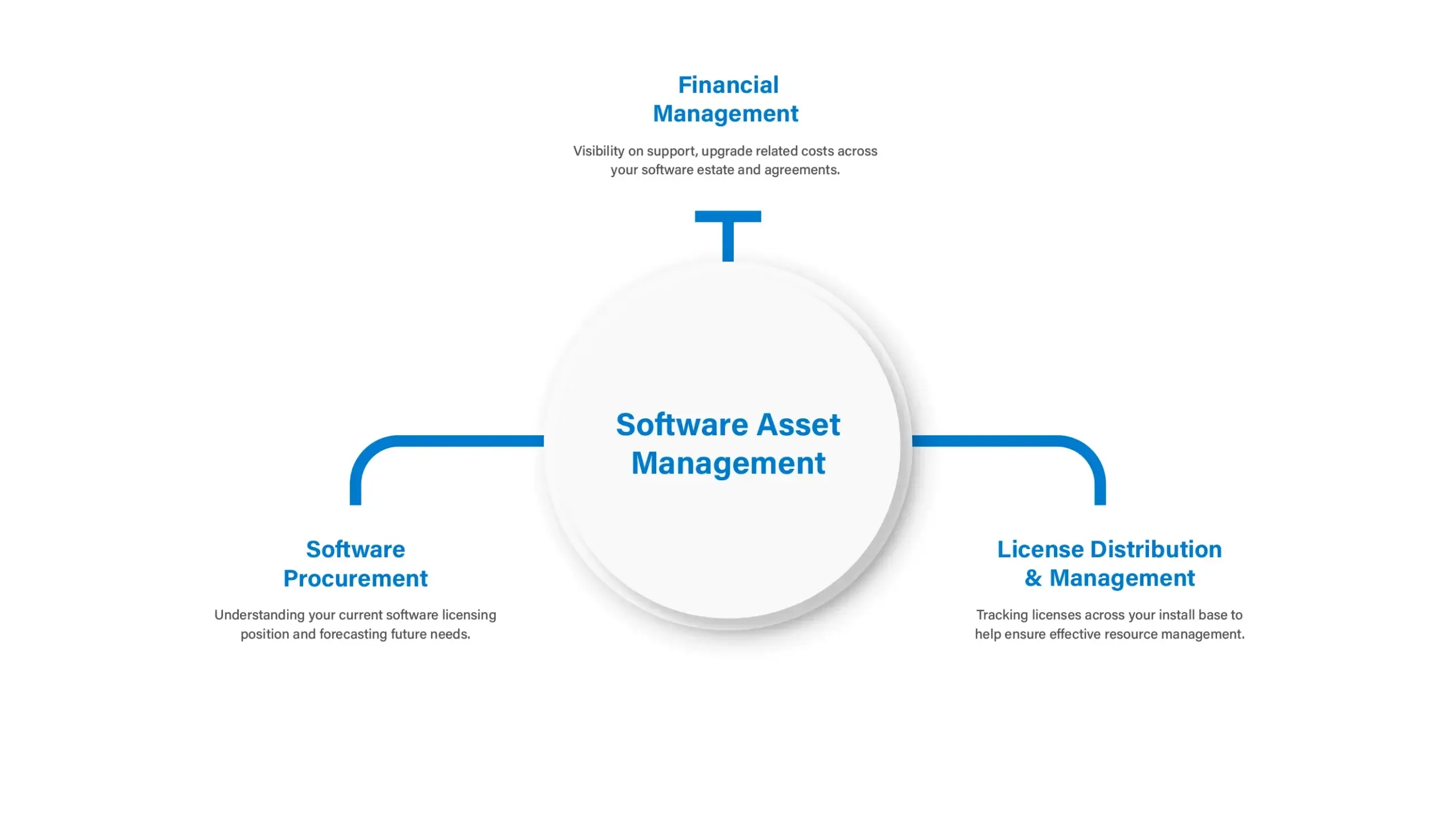 Financial Management

Visibility on support, upgrade related costs across your software estate and agreements.

Software Asset Management

Software Procurement

Understanding your current software licensing position and forecasting future needs.

License Distribution & Management

Tracking licenses across your install base to help ensure effective resource management.